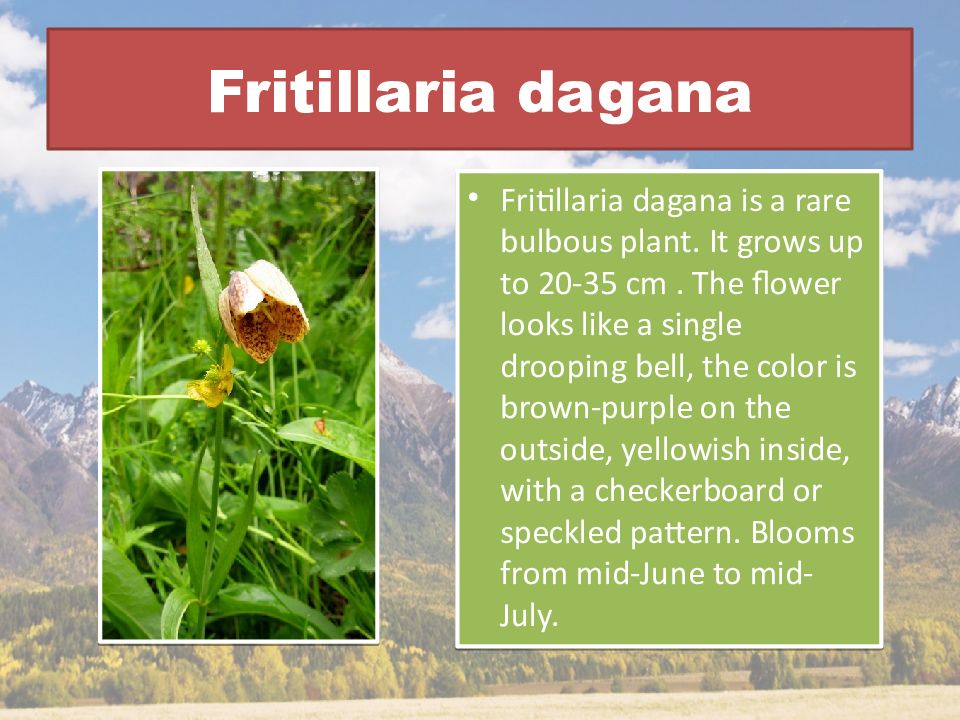 Fritillaria dagana

• Fritillaria dagana is a rare bulbous plant. It grows up to 20-35 cm . The flower looks like a single drooping bell, the color is brown-purple on the outside, yellowish inside, with a checkerboard or speckled pattern. Blooms from mid-June to mid-July.